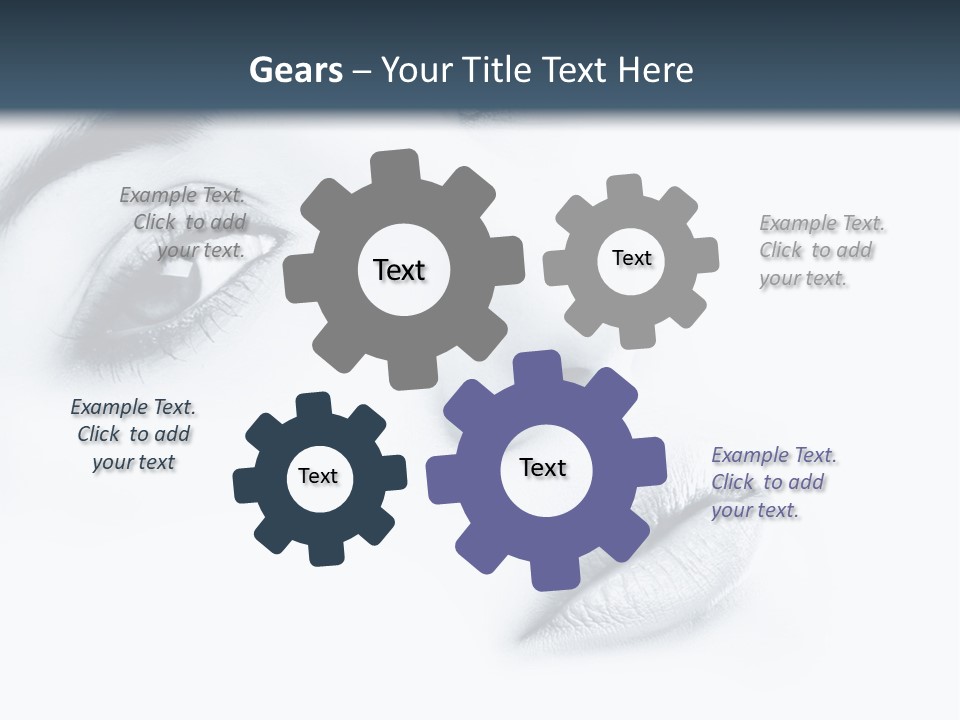 Gears – Your Title Text Here

Example Text. Click to add your text.

Text

Text

Example Text. Click to add your text.

Example Text. Click to add your text

Text

Text

Example Text. Click to add your text.